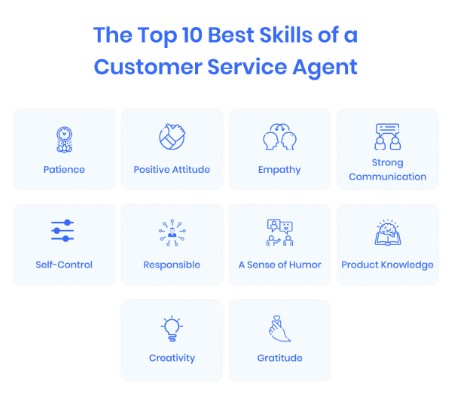 The Top 10 Best Skills of a Customer Service Agent

Patience

Positive Attitude

Empathy

Strong Communication

Self-Control

Responsible

A Sense of Humor

Product Knowledge

Creativity

Gratitude